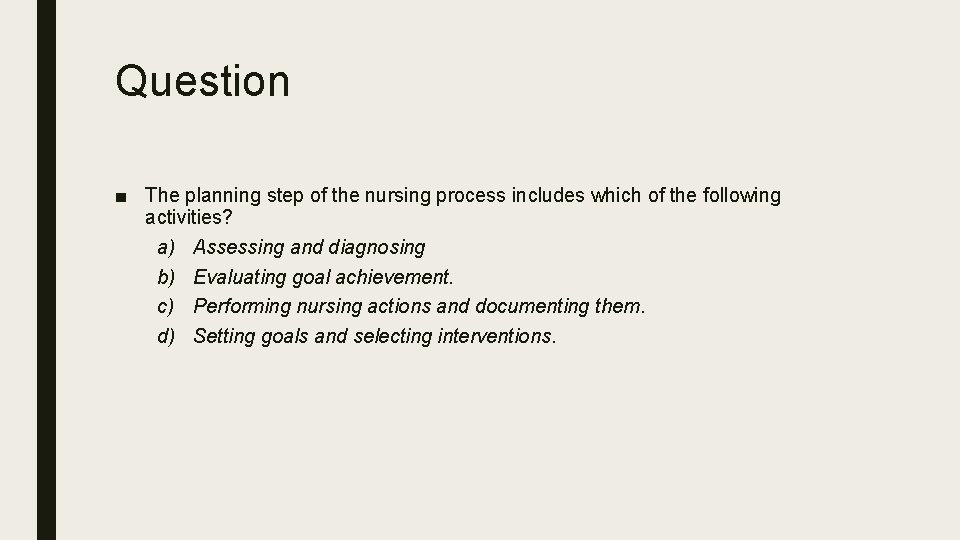 Question

■ The planning step of the nursing process includes which of the following activities?

a) Assessing and diagnosing
b) Evaluating goal achievement.
c) Performing nursing actions and documenting them.
d) Setting goals and selecting interventions.